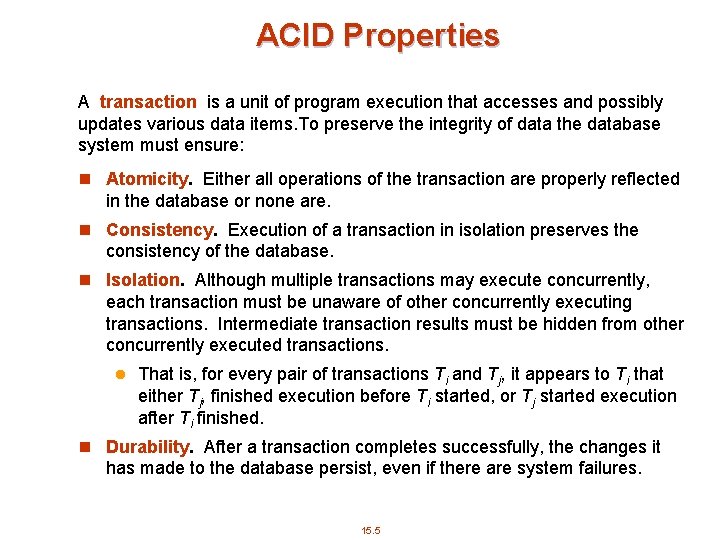 ACID Properties

A transaction is a unit of program execution that accesses and possibly updates various data items.To preserve the integrity of data the database system must ensure:

Atomicity. Either all operations of the transaction are properly reflected in the database or none are.

Consistency. Execution of a transaction in isolation preserves the consistency of the database.

Isolation. Although multiple transactions may execute concurrently, each transaction must be unaware of other concurrently executing transactions. Intermediate transaction results must be hidden from other concurrently executed transactions.

That is, for every pair of transactions $T_i$ and $T_j$, it appears to $T_i$ that either $T_j$, finished execution before $T_i$ started, or $T_j$ started execution after $T_i$ finished.

Durability. After a transaction completes successfully, the changes it has made to the database persist, even if there are system failures.

15.5